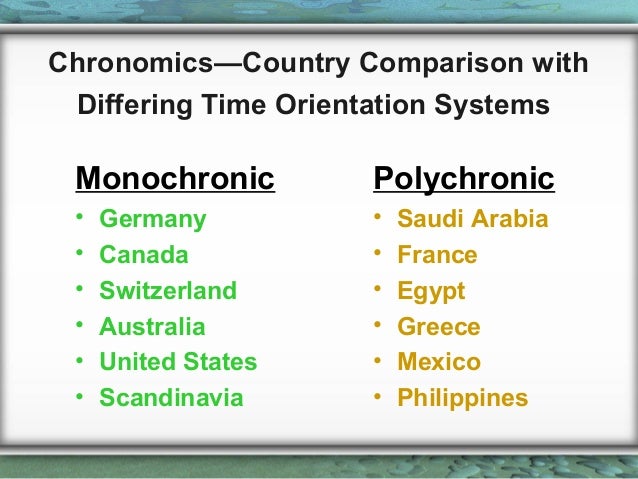 Chronomics—Country Comparison with Differing Time Orientation Systems

Monochronic
• Germany
• Canada
• Switzerland
• Australia
• United States
• Scandinavia

Polychronic
• Saudi Arabia
• France
• Egypt
• Greece
• Mexico
• Philippines